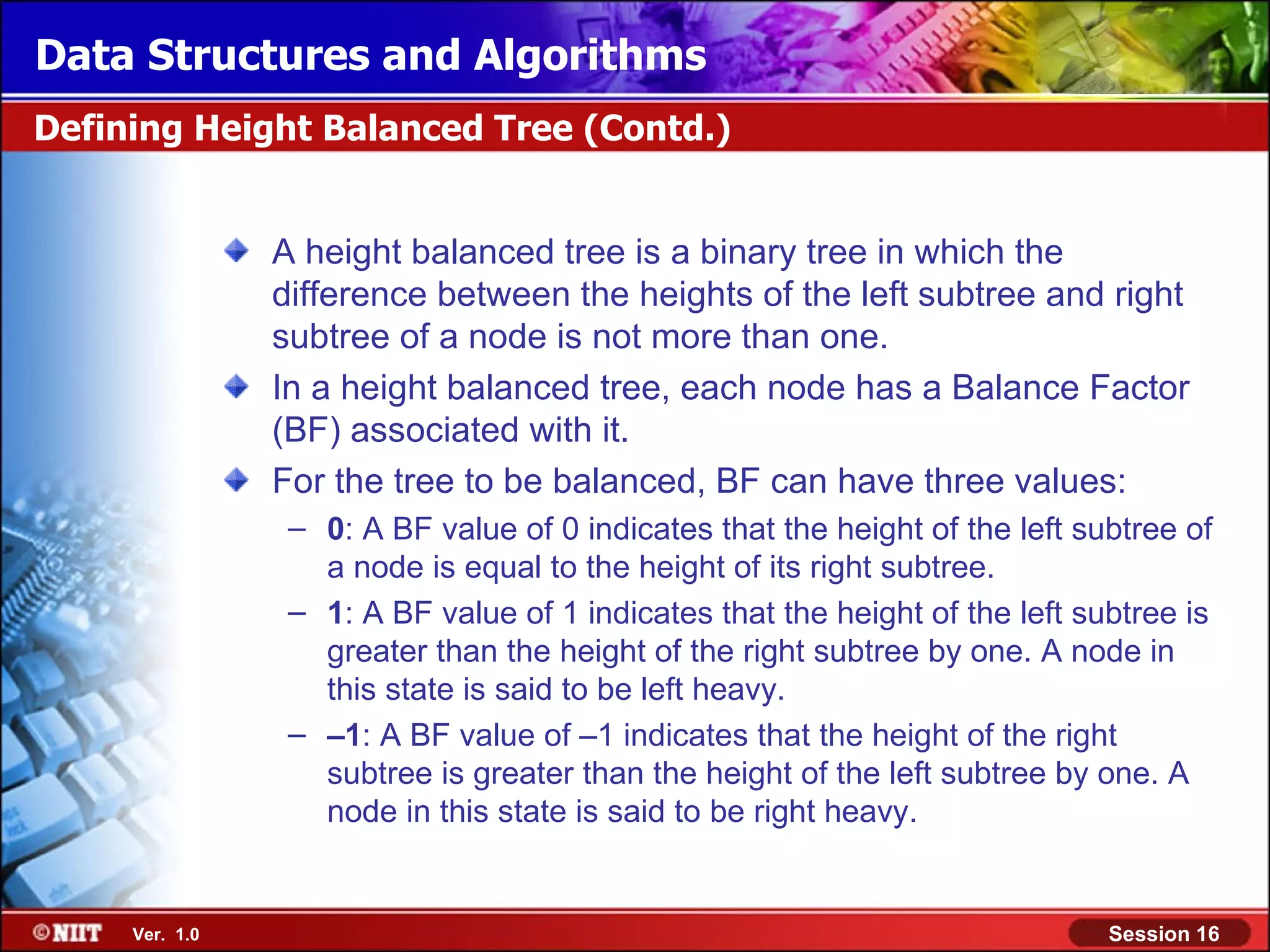 Data Structures and Algorithms

Defining Height Balanced Tree (Contd.)

A height balanced tree is a binary tree in which the difference between the heights of the left subtree and right subtree of a node is not more than one.

In a height balanced tree, each node has a Balance Factor (BF) associated with it.

For the tree to be balanced, BF can have three values:

– 0: A BF value of 0 indicates that the height of the left subtree of a node is equal to the height of its right subtree.

– 1: A BF value of 1 indicates that the height of the left subtree is greater than the height of the right subtree by one. A node in this state is said to be left heavy.

– –1: A BF value of –1 indicates that the height of the right subtree is greater than the height of the left subtree by one. A node in this state is said to be right heavy.

©NIIT Ver. 1.0

Session 16